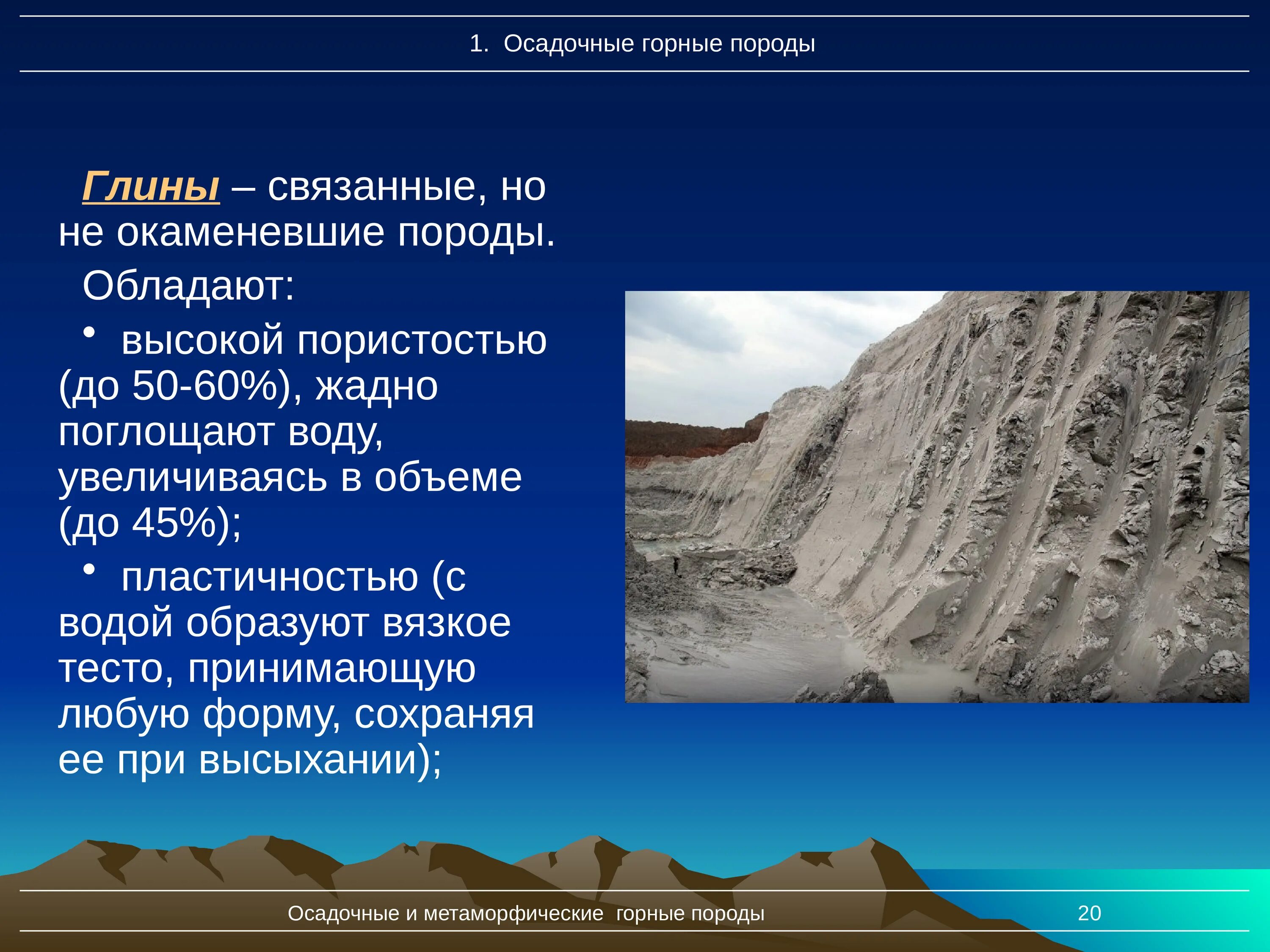 1. Осадочные горные породы

Глины – связанные, но не окаменевшие породы.

Обладают:

• высокой пористостью (до 50-60%), жадно поглощают воду, увеличиваясь в объеме (до 45%);

• пластичностью (с водой образуют вязкое тесто, принимающую любую форму, сохраняя ее при высыхании);

Осадочные и метаморфические горные породы

20